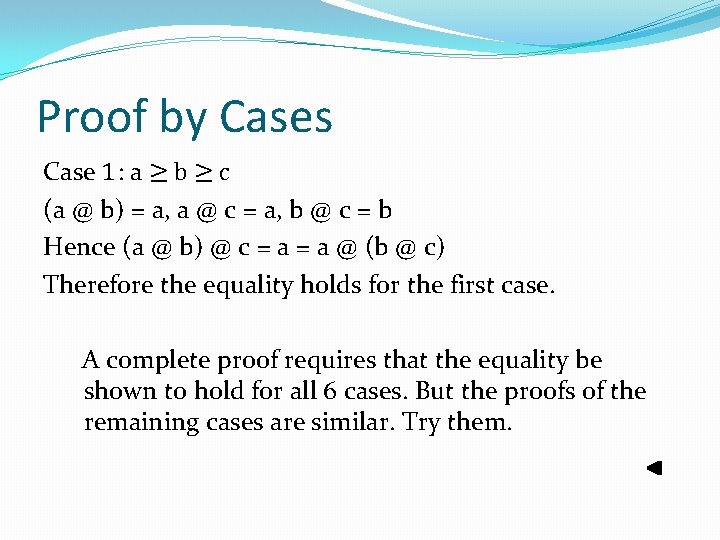 Proof by Cases

Case 1: $a \geq b \geq c$

(a @ b) = a, a @ c = a, b @ c = b

Hence (a @ b) @ c = a = a @ (b @ c)

Therefore the equality holds for the first case.

A complete proof requires that the equality be shown to hold for all 6 cases. But the proofs of the remaining cases are similar. Try them.